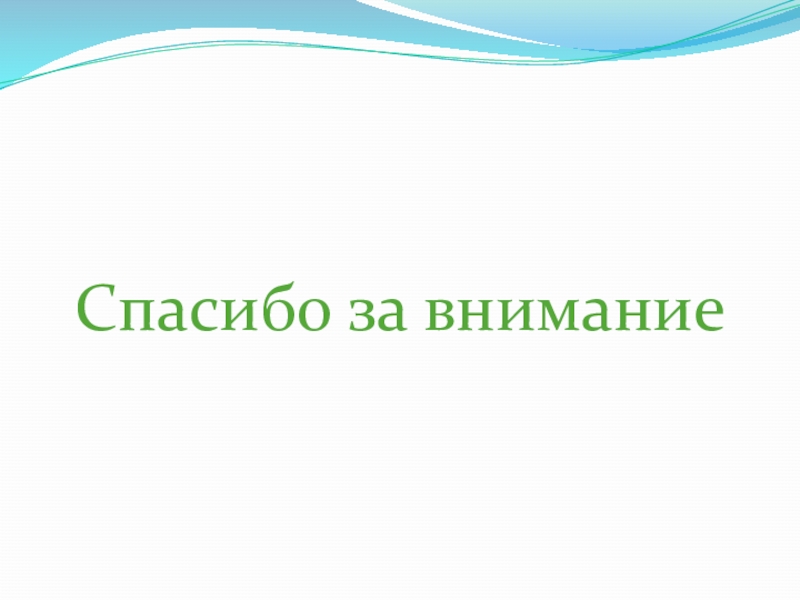 Спасибо за внимание